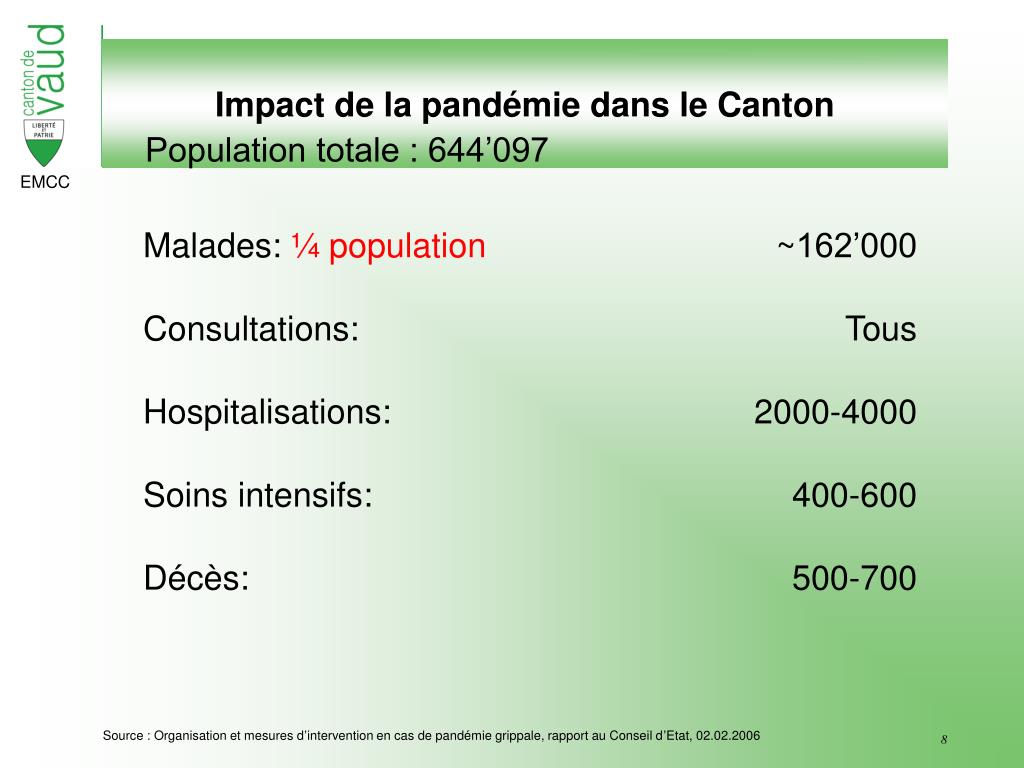 canton de vaud
LIBERTÉ ET PATRIE
EMCC

Impact de la pandémie dans le Canton
Population totale : 644’097

Malades: ¼ population ~162’000

Consultations: Tous

Hospitalisations: 2000-4000

Soins intensifs: 400-600

Décès: 500-700

Source : Organisation et mesures d’intervention en cas de pandémie grippale, rapport au Conseil d’Etat, 02.02.2006

8